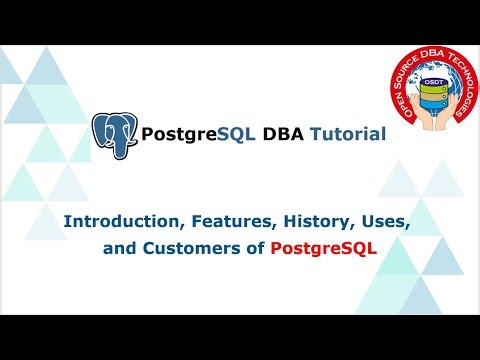 OPEN SOURCE DBA TECHNOLOGIES
OSDT

PostgreSQL DBA Tutorial

Introduction, Features, History, Uses, and Customers of PostgreSQL